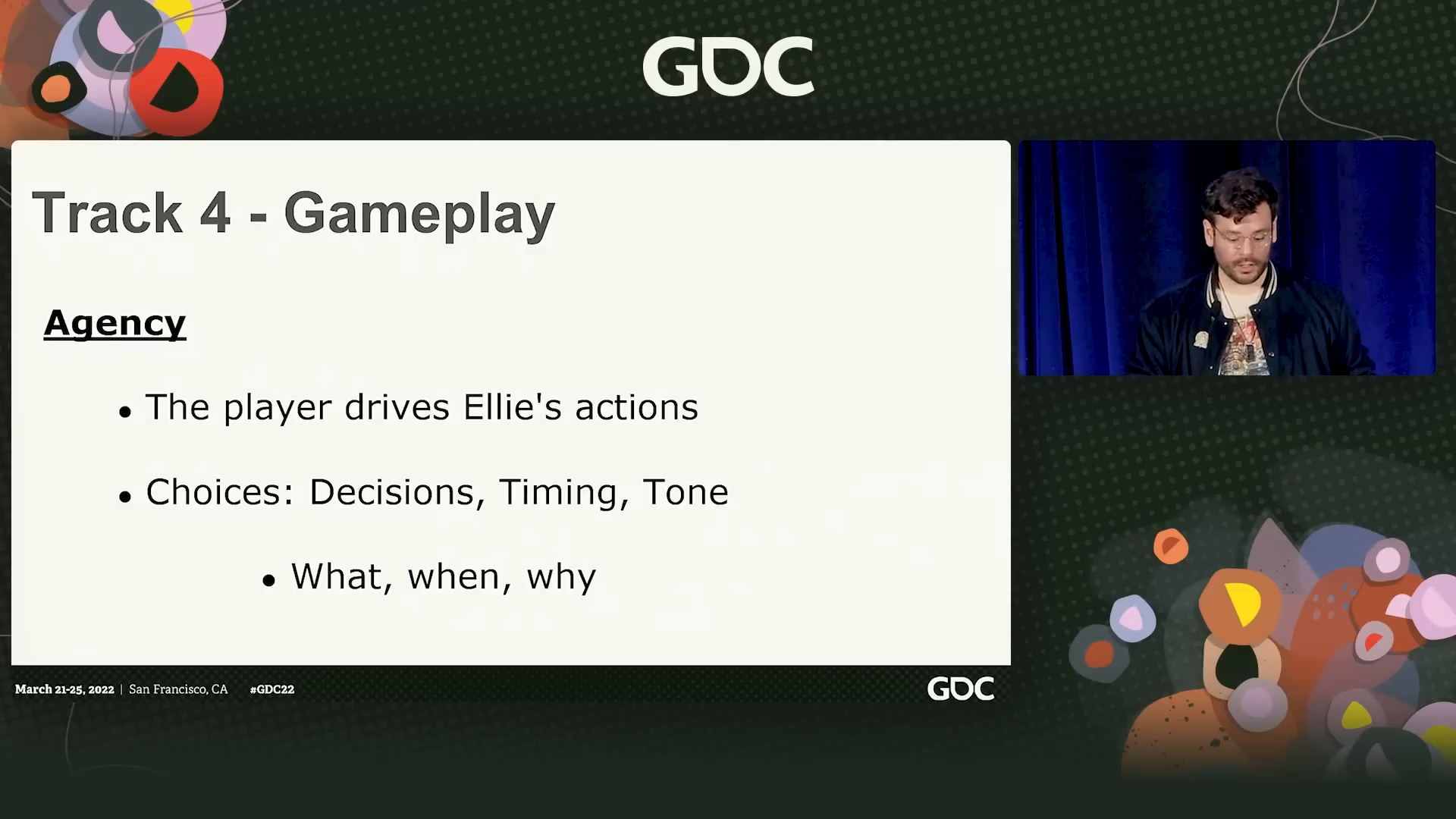 GDC

Track 4 - Gameplay

Agency

• The player drives Ellie's actions

• Choices: Decisions, Timing, Tone

• What, when, why

March 21-25, 2022 | San Francisco, CA #GDC22

GDC